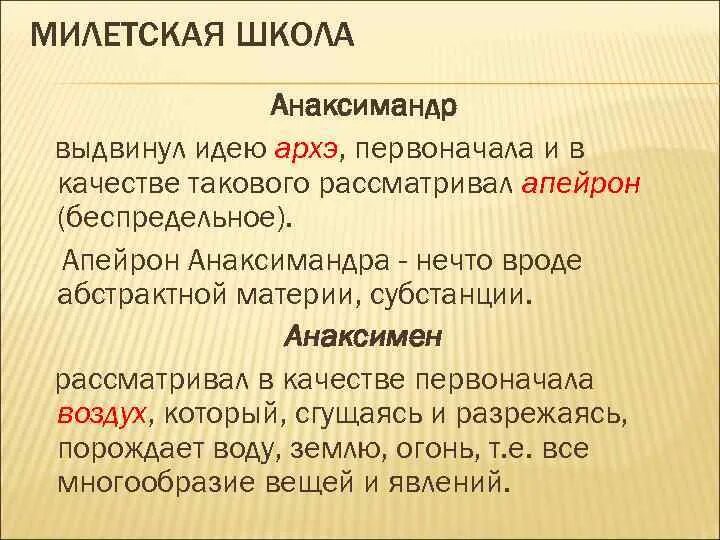 МИЛЕТСКАЯ ШКОЛА

Анаксимандр

выдвинул идею архэ, первоначала и в качестве такового рассматривал апейрон (беспредельное).

Апейрон Анаксимандра - нечто вроде абстрактной материи, субстанции.

Анаксимен

рассматривал в качестве первоначала воздух, который, сгущаясь и разрежаясь, порождает воду, землю, огонь, т.е. все многообразие вещей и явлений.